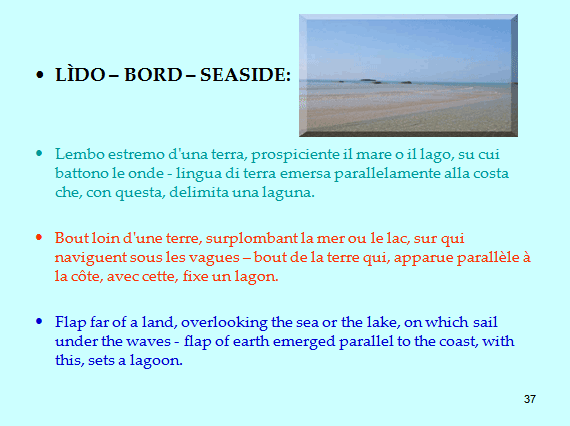 • LÌDO – BORD – SEASIDE:

• Lembo estremo d'una terra, prospiciente il mare o il lago, su cui battono le onde - lingua di terra emersa parallelamente alla costa che, con questa, delimita una laguna.

• Bout loin d'une terre, surplombant la mer ou le lac, sur qui naviguent sous les vagues – bout de la terre qui, apparue parallèle à la côte, avec cette, fixe un lagon.

• Flap far of a land, overlooking the sea or the lake, on which sail under the waves - flap of earth emerged parallel to the coast, with this, sets a lagoon.

37